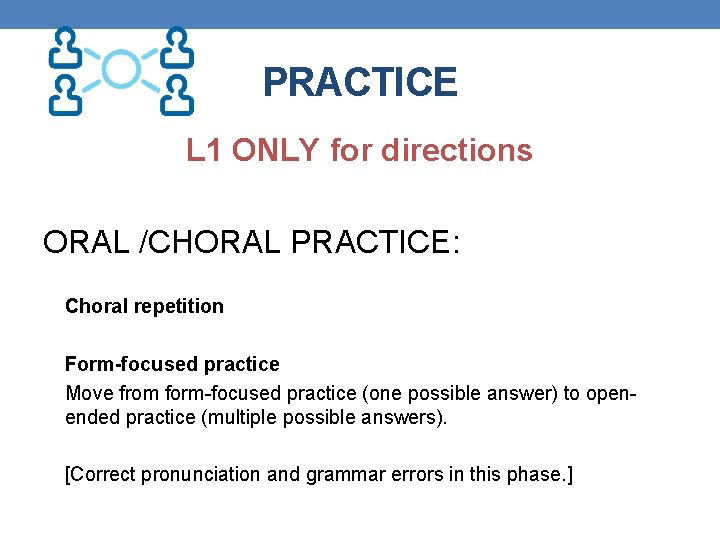 PRACTICE

L1 ONLY for directions

ORAL /CHORAL PRACTICE:

Choral repetition

Form-focused practice

Move from form-focused practice (one possible answer) to open-ended practice (multiple possible answers).

[Correct pronunciation and grammar errors in this phase.]